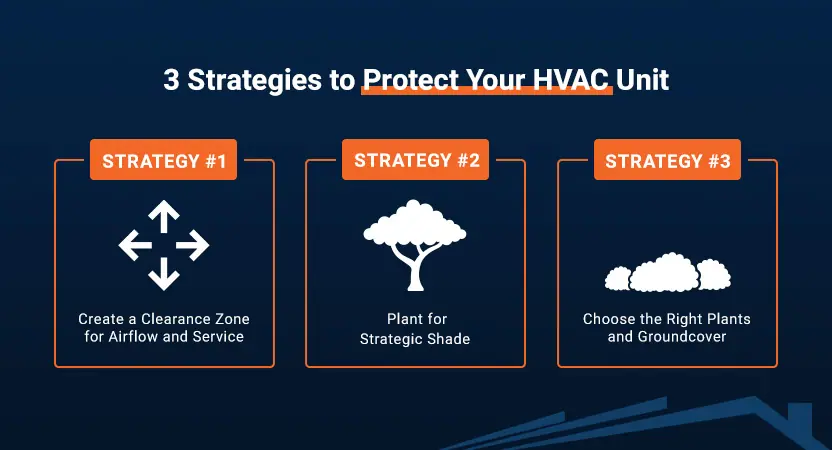 3 Strategies to Protect Your HVAC Unit

STRATEGY #1

Create a Clearance Zone for Airflow and Service

STRATEGY #2

Plant for Strategic Shade

STRATEGY #3

Choose the Right Plants and Groundcover